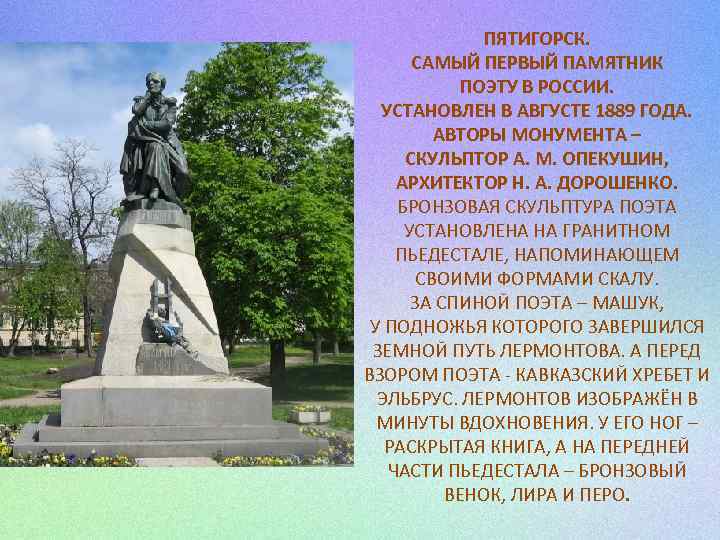 ПЯТИГОРСК.
САМЫЙ ПЕРВЫЙ ПАМЯТНИК ПОЭТУ В РОССИИ.
УСТАНОВЛЕН В АВГУСТЕ 1889 ГОДА.
АВТОРЫ МОНУМЕНТА – СКУЛЬПТОР А. М. ОПЕКУШИН, АРХИТЕКТОР Н. А. ДОРОШЕНКО.
БРОНЗОВАЯ СКУЛЬПТУРА ПОЭТА УСТАНОВЛЕНА НА ГРАНИТНОМ ПЬЕДЕСТАЛЕ, НАПОМИНАЮЩЕМ СВОИМИ ФОРМАМИ СКАЛУ.
ЗА СПИНОЙ ПОЭТА – МАШУК, У ПОДНОЖЬЯ КОТОРОГО ЗАВЕРШИЛСЯ ЗЕМНОЙ ПУТЬ ЛЕРМОНТОВА. А ПЕРЕД ВЗОРОМ ПОЭТА - КАВКАЗСКИЙ ХРЕБЕТ И ЭЛЬБРУС. ЛЕРМОНТОВ ИЗОБРАЖЁН В МИНУТЫ ВДОХНОВЕНИЯ. У ЕГО НОГ – РАСКРЫТАЯ КНИГА, А НА ПЕРЕДНЕЙ ЧАСТИ ПЬЕДЕСТАЛА – БРОНЗОВЫЙ ВЕНОК, ЛИРА И ПЕРО.